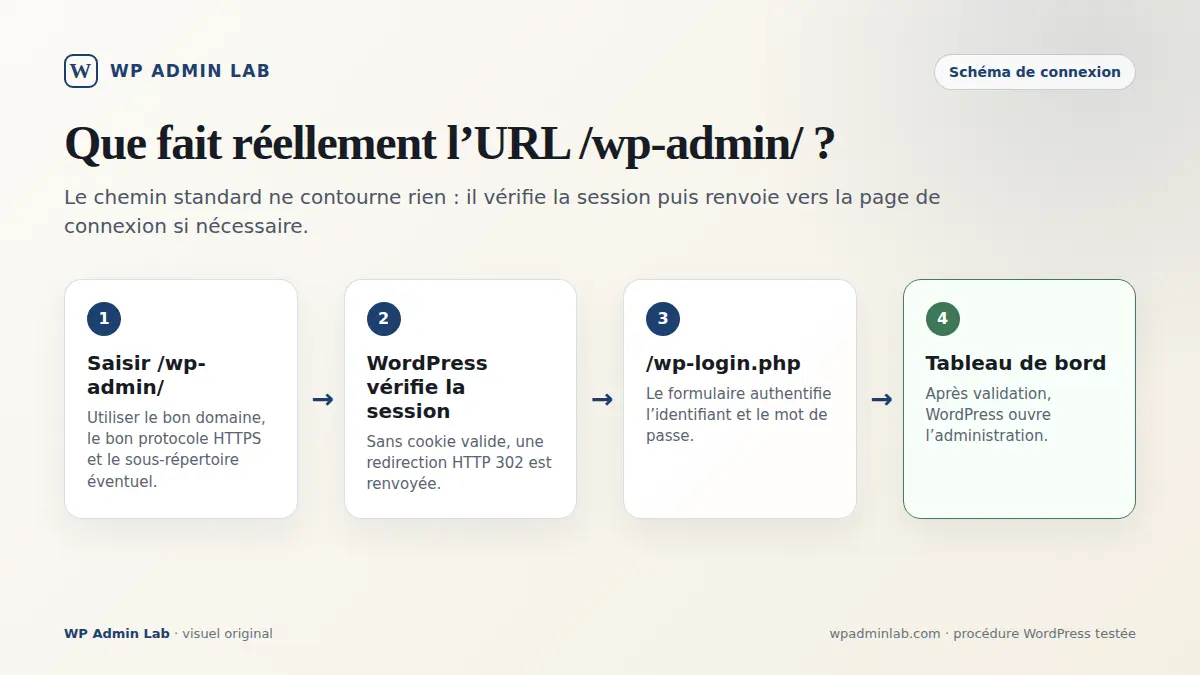 W WP ADMIN LAB

Schéma de connexion

Que fait réellement l’URL /wp-admin/ ?

Le chemin standard ne contourne rien : il vérifie la session puis renvoie vers la page de connexion si nécessaire.

1
Saisir /wp-admin/
Utiliser le bon domaine, le bon protocole HTTPS et le sous-répertoire éventuel.

→

2
WordPress vérifie la session
Sans cookie valide, une redirection HTTP 302 est renvoyée.

→

3
/wp-login.php
Le formulaire authentifie l’identifiant et le mot de passe.

→

4
Tableau de bord
Après validation, WordPress ouvre l’administration.

WP Admin Lab · visuel original

wpadminlab.com · procédure WordPress testée